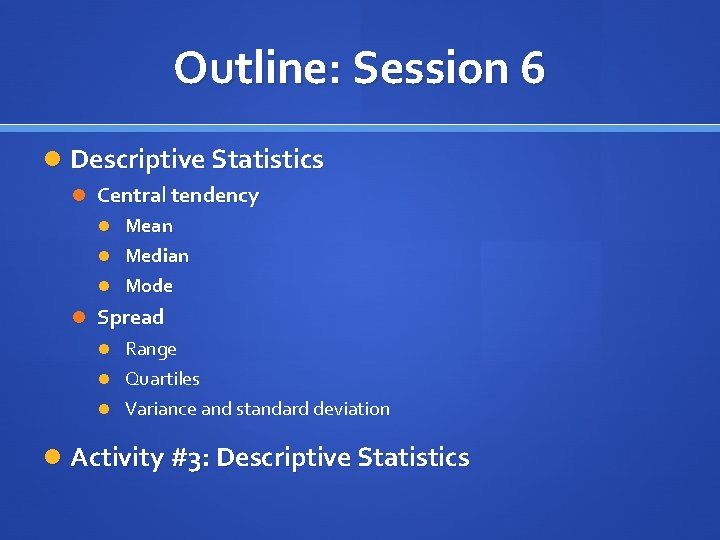 Outline: Session 6

Descriptive Statistics
Central tendency
Mean
Median
Mode
Spread
Range
Quartiles
Variance and standard deviation

Activity #3: Descriptive Statistics